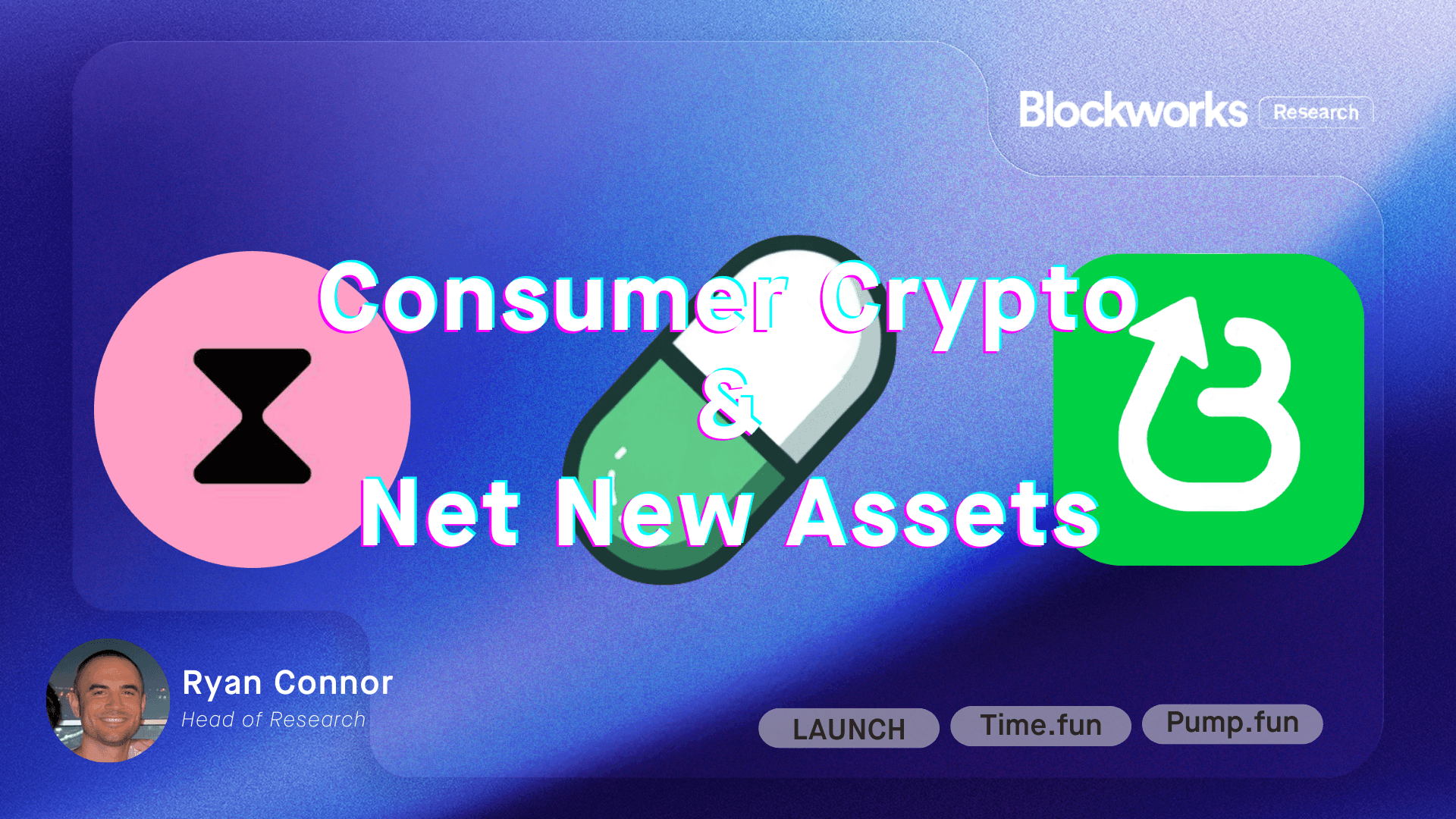 Blockworks Research

Consumer Crypto
&
Net New Assets

Ryan Connor
Head of Research

LAUNCH
Time.fun
Pump.fun